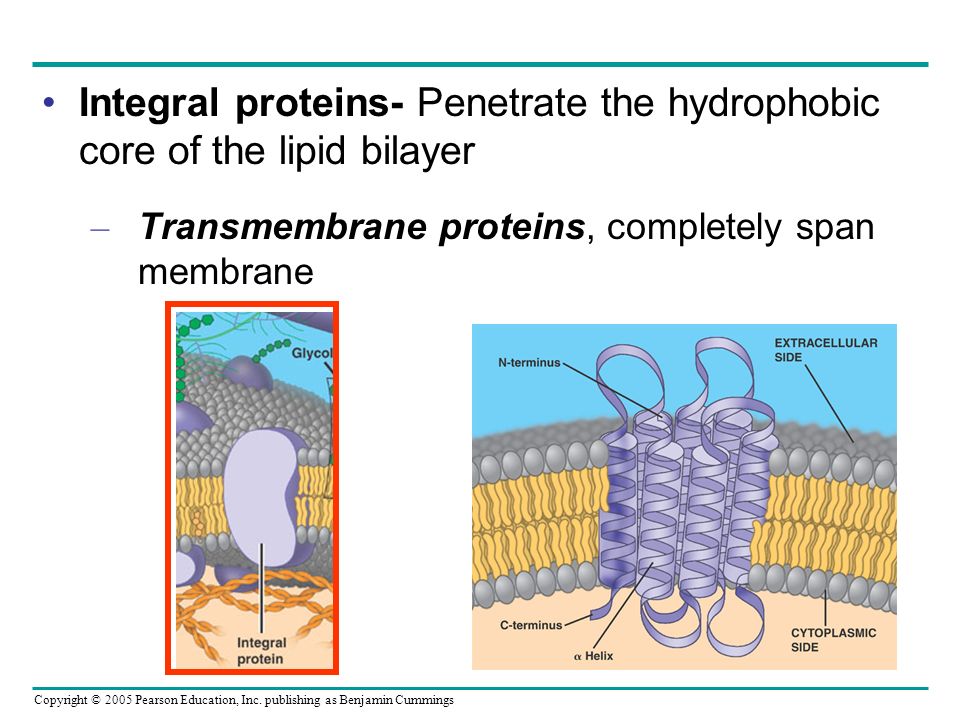 • **Integral proteins-** Penetrate the hydrophobic core of the lipid bilayer

– ***Transmembrane proteins***, completely span membrane

Glycol

Integral protein

N-terminus

EXTRACELLULAR SIDE

C-terminus

$\alpha$ Helix

CYTOPLASMIC SIDE

Copyright © 2005 Pearson Education, Inc. publishing as Benjamin Cummings